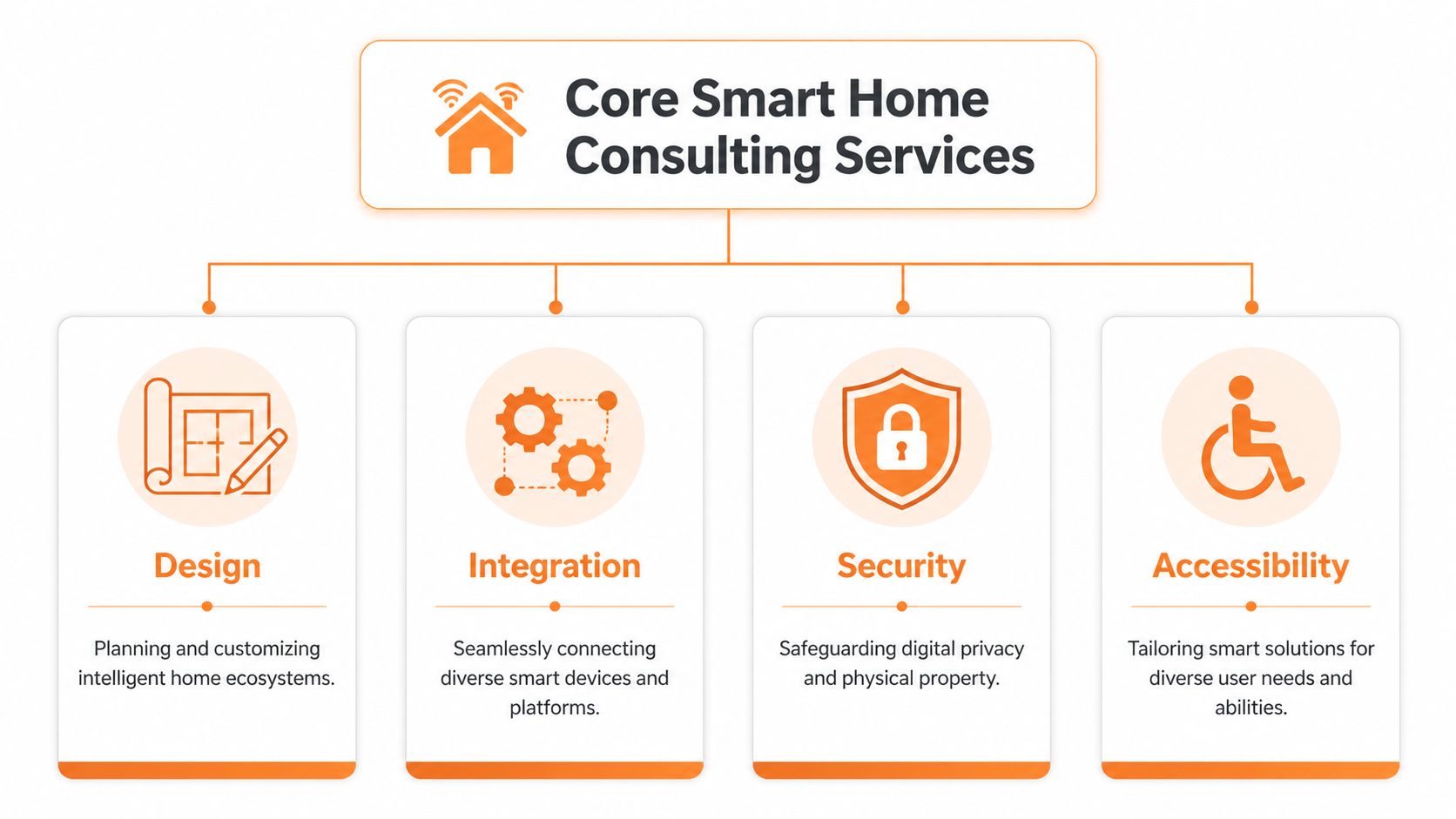 Core Smart Home Consulting Services

Design

Planning and customizing intelligent home ecosystems.

Integration

Seamlessly connecting diverse smart devices and platforms.

Security

Safeguarding digital privacy and physical property.

Accessibility

Tailoring smart solutions for diverse user needs and abilities.